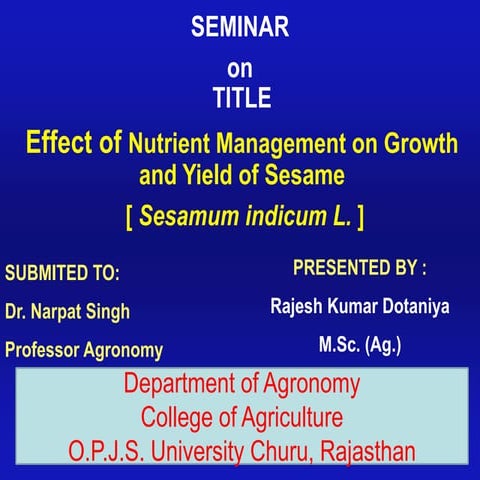 SEMINAR

on

TITLE

Effect of Nutrient Management on Growth and Yield of Sesame

[ Sesamum indicum L. ]

SUBMITED TO:

Dr. Narpat Singh

Professor Agronomy

PRESENTED BY :

Rajesh Kumar Dotaniya

M.Sc. (Ag.)

Department of Agronomy
College of Agriculture
O.P.J.S. University Churu, Rajasthan